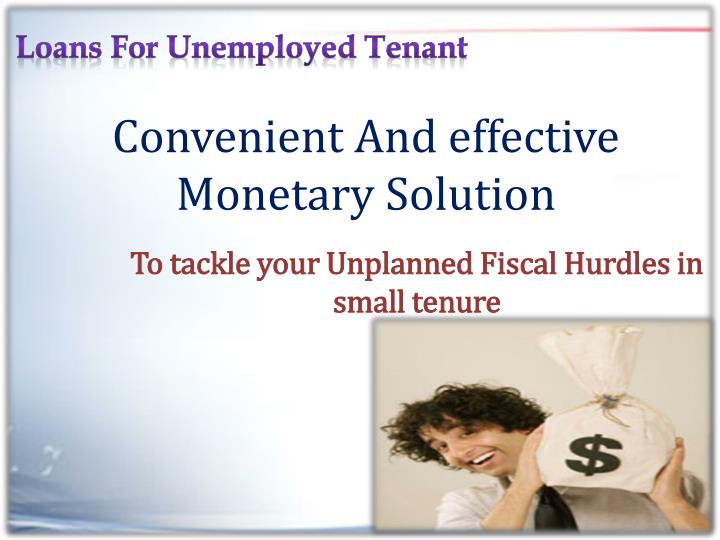 Loans For Unemployed Tenant

Convenient And effective Monetary Solution

To tackle your Unplanned Fiscal Hurdles in small tenure

$